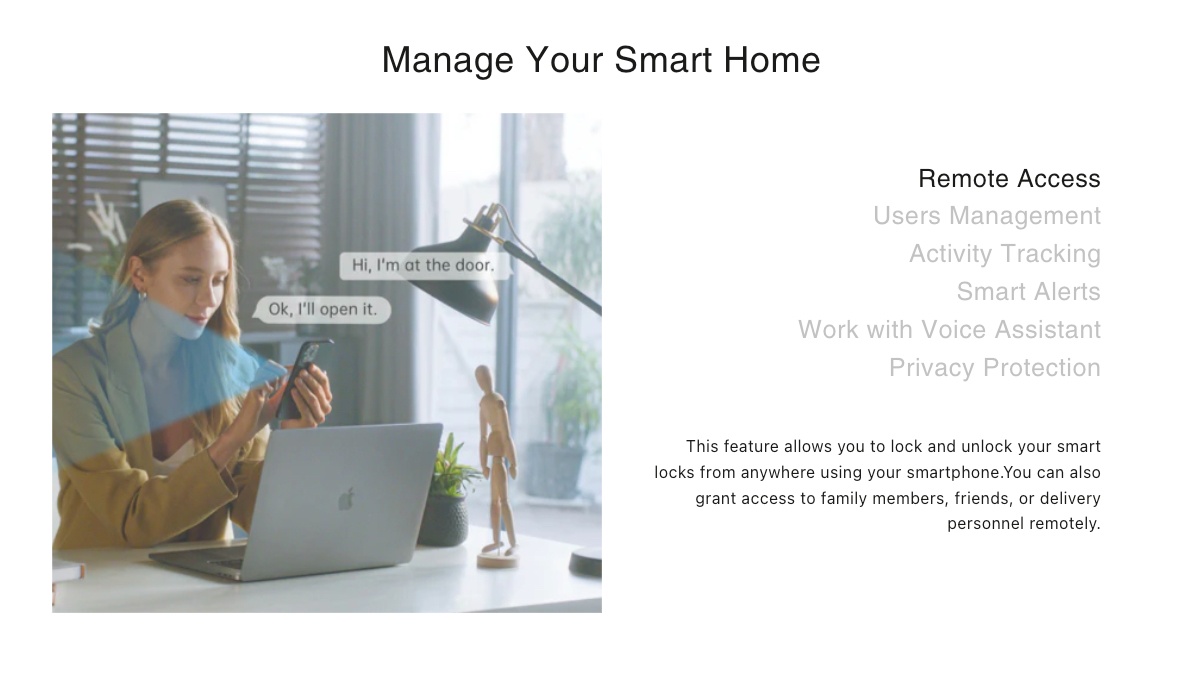 Manage Your Smart Home

Hi, I'm at the door.

Ok, I'll open it.

Remote Access
Users Management
Activity Tracking
Smart Alerts
Work with Voice Assistant
Privacy Protection

This feature allows you to lock and unlock your smart locks from anywhere using your smartphone.You can also grant access to family members, friends, or delivery personnel remotely.